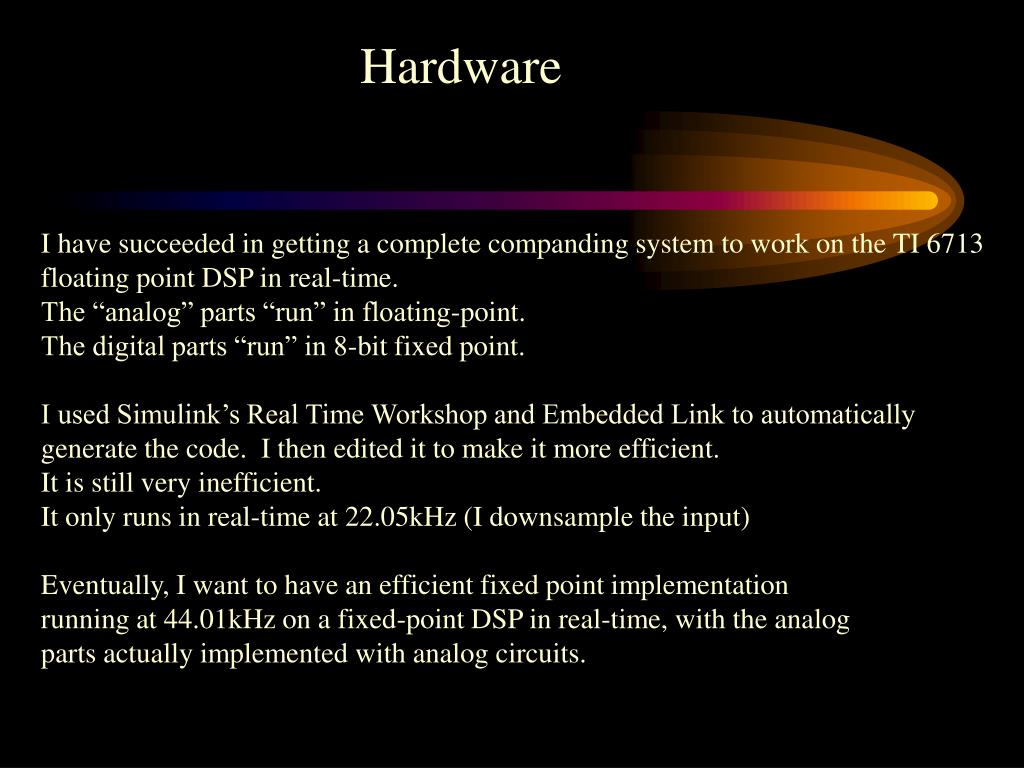 Hardware

I have succeeded in getting a complete companding system to work on the TI 6713 floating point DSP in real-time.
The “analog” parts “run” in floating-point.
The digital parts “run” in 8-bit fixed point.

I used Simulink’s Real Time Workshop and Embedded Link to automatically generate the code. I then edited it to make it more efficient.
It is still very inefficient.
It only runs in real-time at 22.05kHz (I downsample the input)

Eventually, I want to have an efficient fixed point implementation running at 44.01kHz on a fixed-point DSP in real-time, with the analog parts actually implemented with analog circuits.